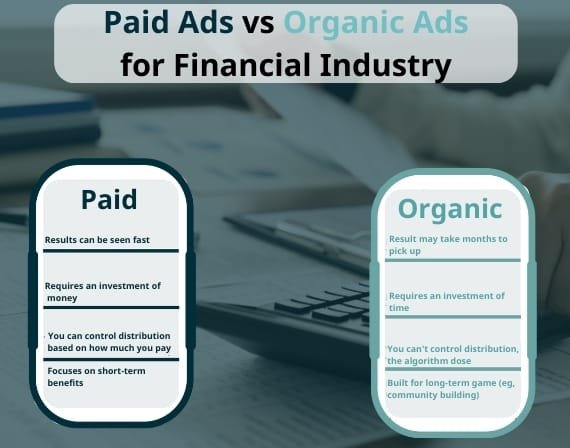 Paid Ads vs Organic Ads for Financial Industry

Paid

Results can be seen fast

Requires an investment of money

You can control distribution based on how much you pay

Focuses on short-term benefits

Organic

Result may take months to pick up

Requires an investment of time

You can't control distribution, the algorithm dose

Built for long-term game (eg, community building)